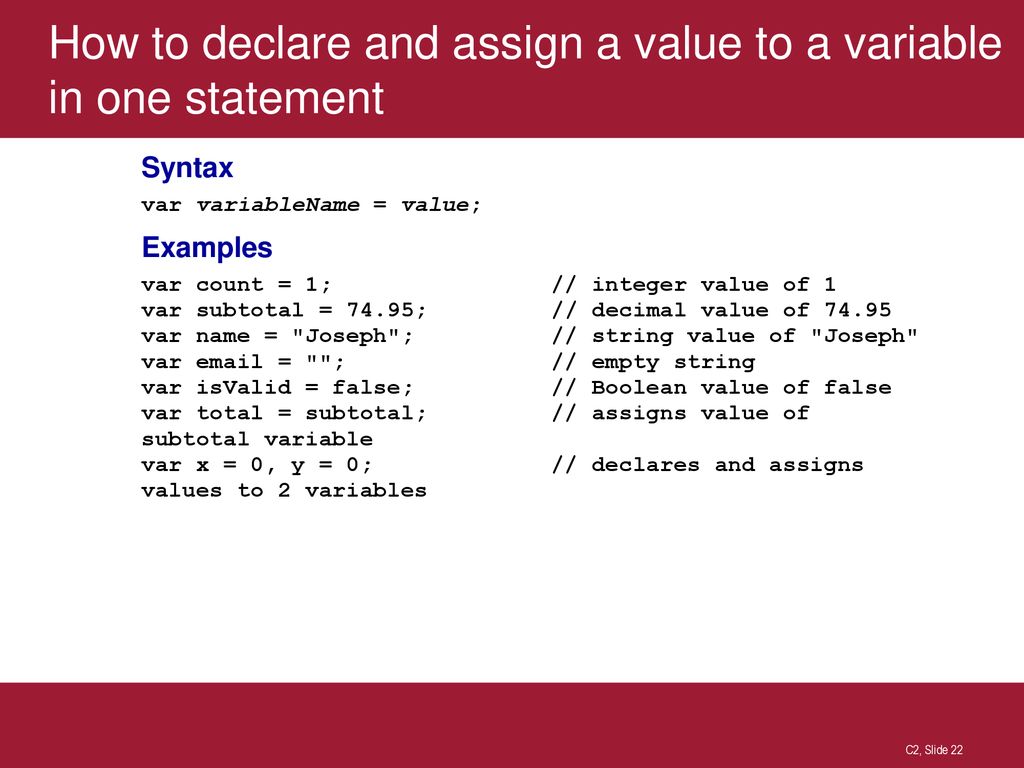 How to declare and assign a value to a variable in one statement

Syntax

var variableName = value;

Examples

var count = 1;                    // integer value of 1
var subtotal = 74.95;             // decimal value of 74.95
var name = "Joseph";              // string value of "Joseph"
var email = "";                   // empty string
var isValid = false;              // Boolean value of false
var total = subtotal;             // assigns value of
subtotal variable
var x = 0, y = 0;                 // declares and assigns
values to 2 variables

C2, Slide 22